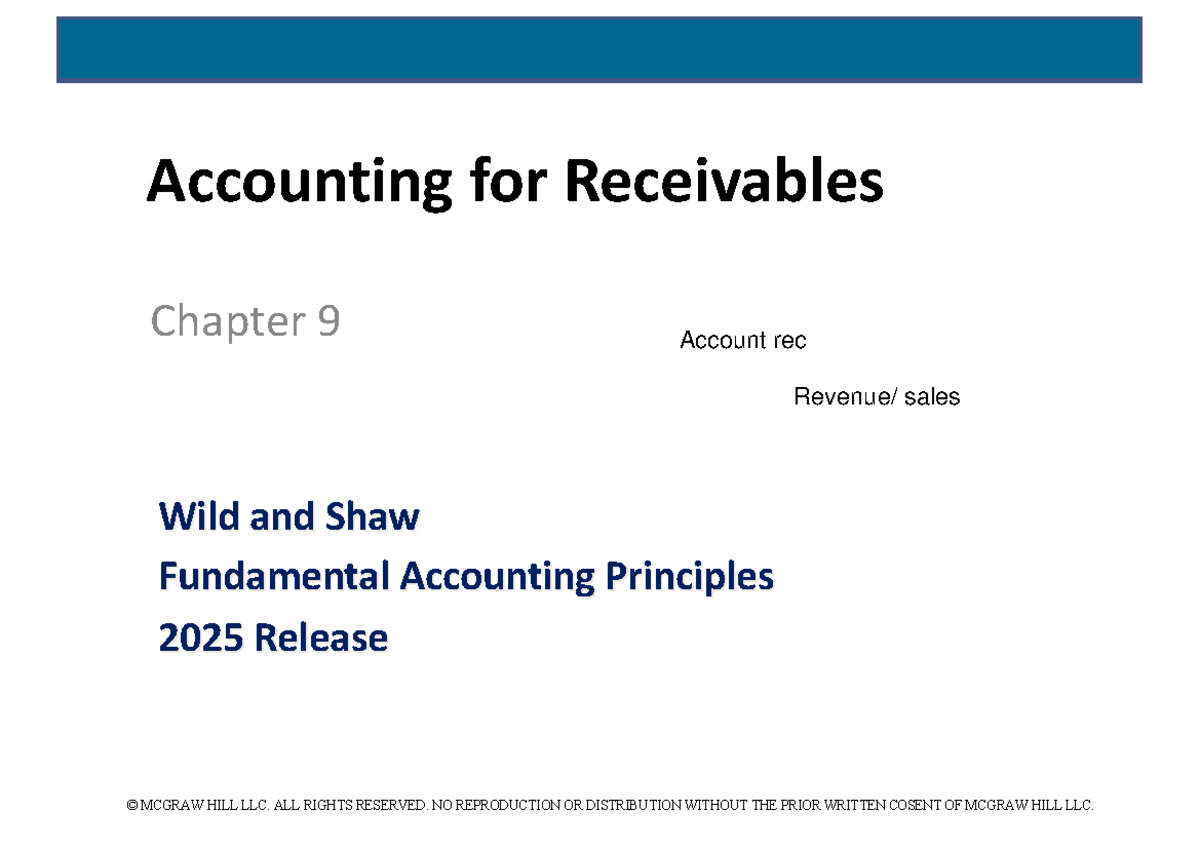 Accounting for Receivables

Chapter 9

Account rec

Revenue/ sales

Wild and Shaw
Fundamental Accounting Principles
2025 Release

© MCGRAW HILL LLC. ALL RIGHTS RESERVED. NO REPRODUCTION OR DISTRIBUTION WITHOUT THE PRIOR WRITTEN COSENT OF MCGRAW HILL LLC.